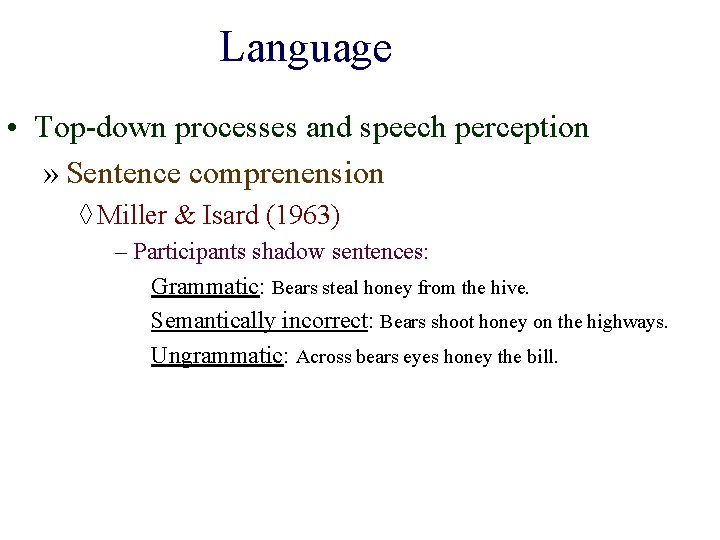 Language

• Top-down processes and speech perception

» Sentence comprenension

◊ Miller & Isard (1963)

– Participants shadow sentences:

Grammatic: Bears steal honey from the hive.

Semantically incorrect: Bears shoot honey on the highways.

Ungrammatic: Across bears eyes honey the bill.